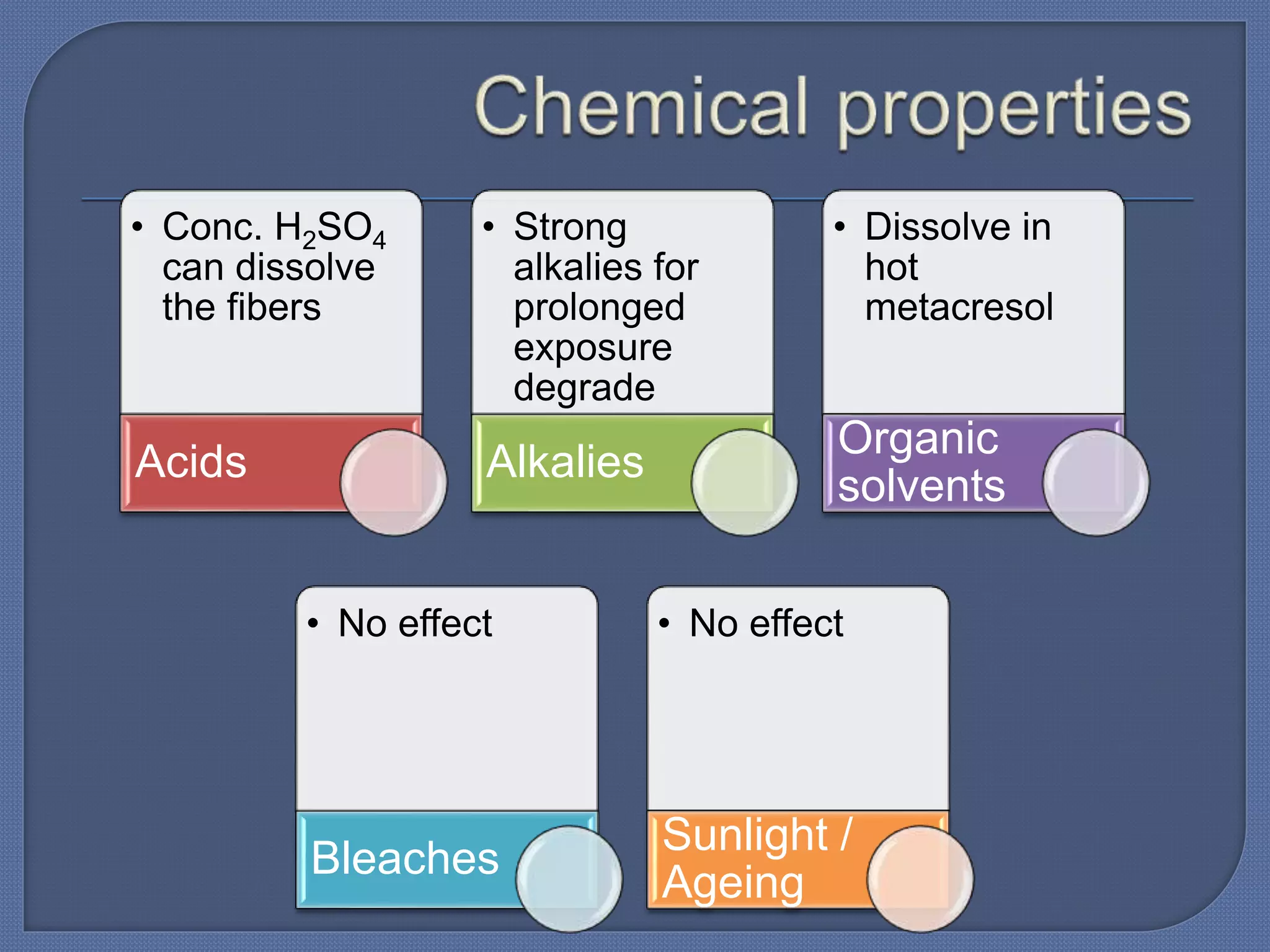 Chemical properties

• Conc. $H_2SO_4$ can dissolve the fibers

Acids

• Strong alkalies for prolonged exposure degrade

Alkalies

• Dissolve in hot metacresol

Organic solvents

• No effect

Bleaches

• No effect

Sunlight / Ageing